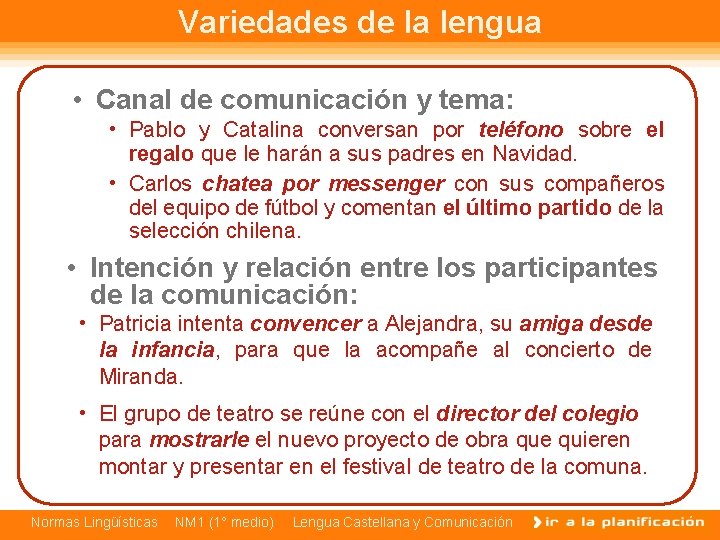 Variedades de la lengua

• Canal de comunicación y tema:

• Pablo y Catalina conversan por teléfono sobre el regalo que le harán a sus padres en Navidad.

• Carlos chatea por messenger con sus compañeros del equipo de fútbol y comentan el último partido de la selección chilena.

• Intención y relación entre los participantes de la comunicación:

• Patricia intenta convencer a Alejandra, su amiga desde la infancia, para que la acompañe al concierto de Miranda.

• El grupo de teatro se reúne con el director del colegio para mostrarle el nuevo proyecto de obra que quieren montar y presentar en el festival de teatro de la comuna.

Normas Lingüísticas NM1 (1° medio) Lengua Castellana y Comunicación ir a la planificación